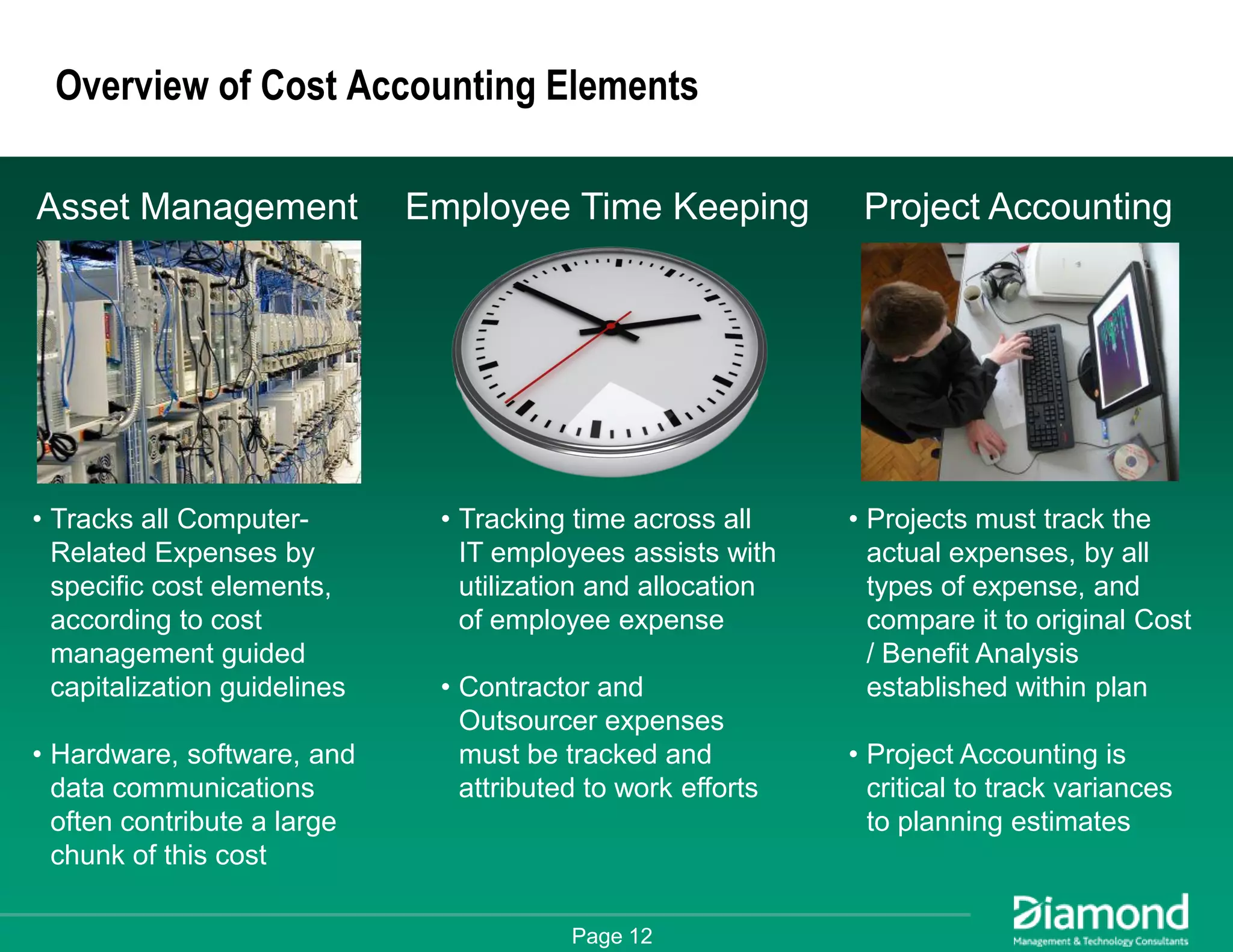 Overview of Cost Accounting Elements

Asset Management

• Tracks all Computer-Related Expenses by specific cost elements, according to cost management guided capitalization guidelines

• Hardware, software, and data communications often contribute a large chunk of this cost

Employee Time Keeping

• Tracking time across all IT employees assists with utilization and allocation of employee expense

• Contractor and Outsourcer expenses must be tracked and attributed to work efforts

Project Accounting

• Projects must track the actual expenses, by all types of expense, and compare it to original Cost / Benefit Analysis established within plan

• Project Accounting is critical to track variances to planning estimates

Page 12

Diamond
Management & Technology Consultants